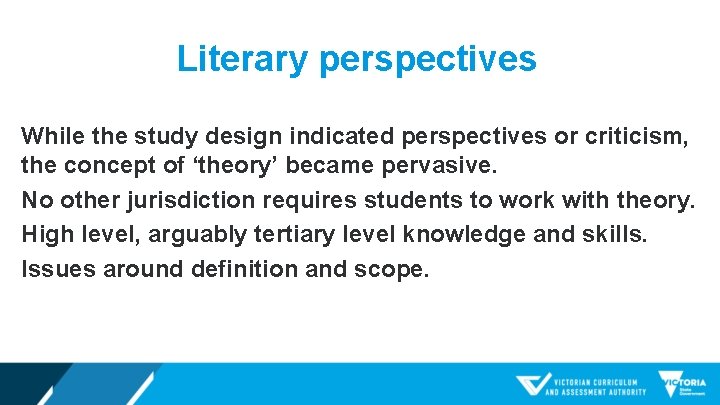 Literary perspectives

While the study design indicated perspectives or criticism, the concept of ‘theory’ became pervasive.

No other jurisdiction requires students to work with theory.

High level, arguably tertiary level knowledge and skills.

Issues around definition and scope.

VICTORIAN CURRICULUM AND ASSESSMENT AUTHORITY

VICTORIA State Government